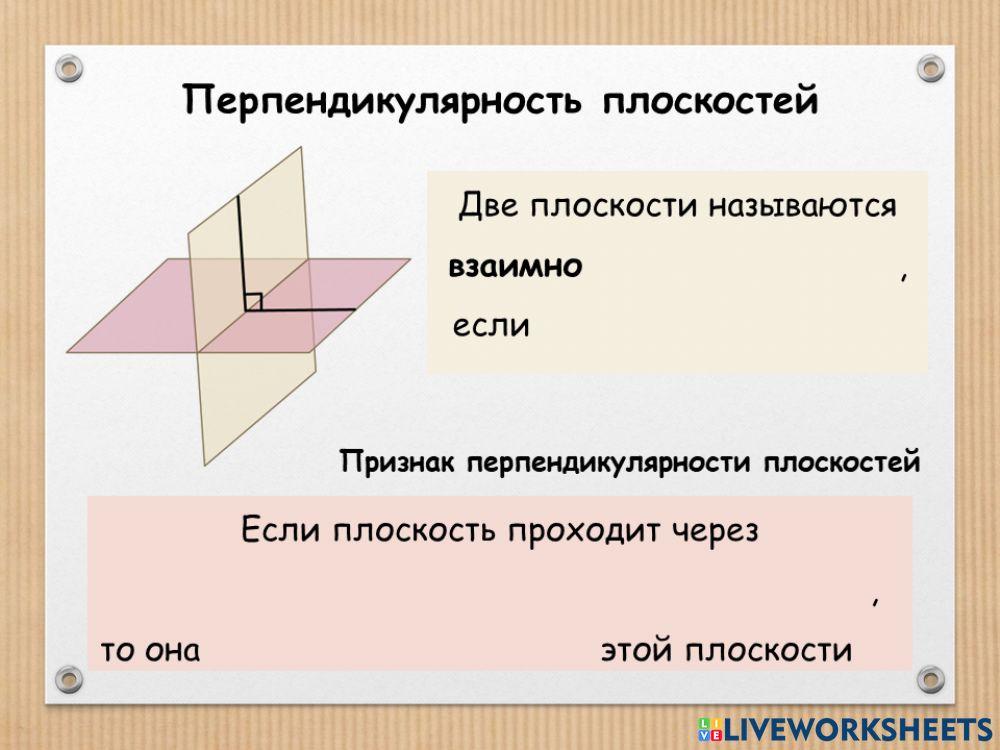 Перпендикулярность плоскостей

Две плоскости называются взаимно ,
если

Признак перпендикулярности плоскостей

Если плоскость проходит через
,
то она этой плоскости

LIVEWORKSHEETS